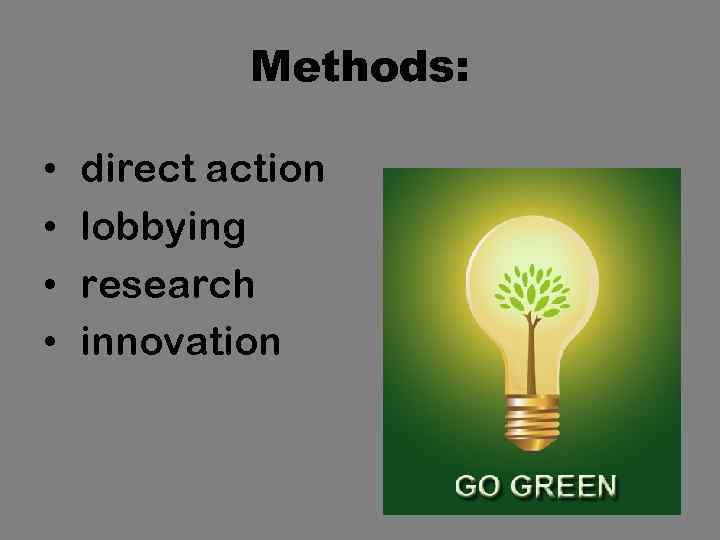 Methods:

• direct action
• lobbying
• research
• innovation

GO GREEN